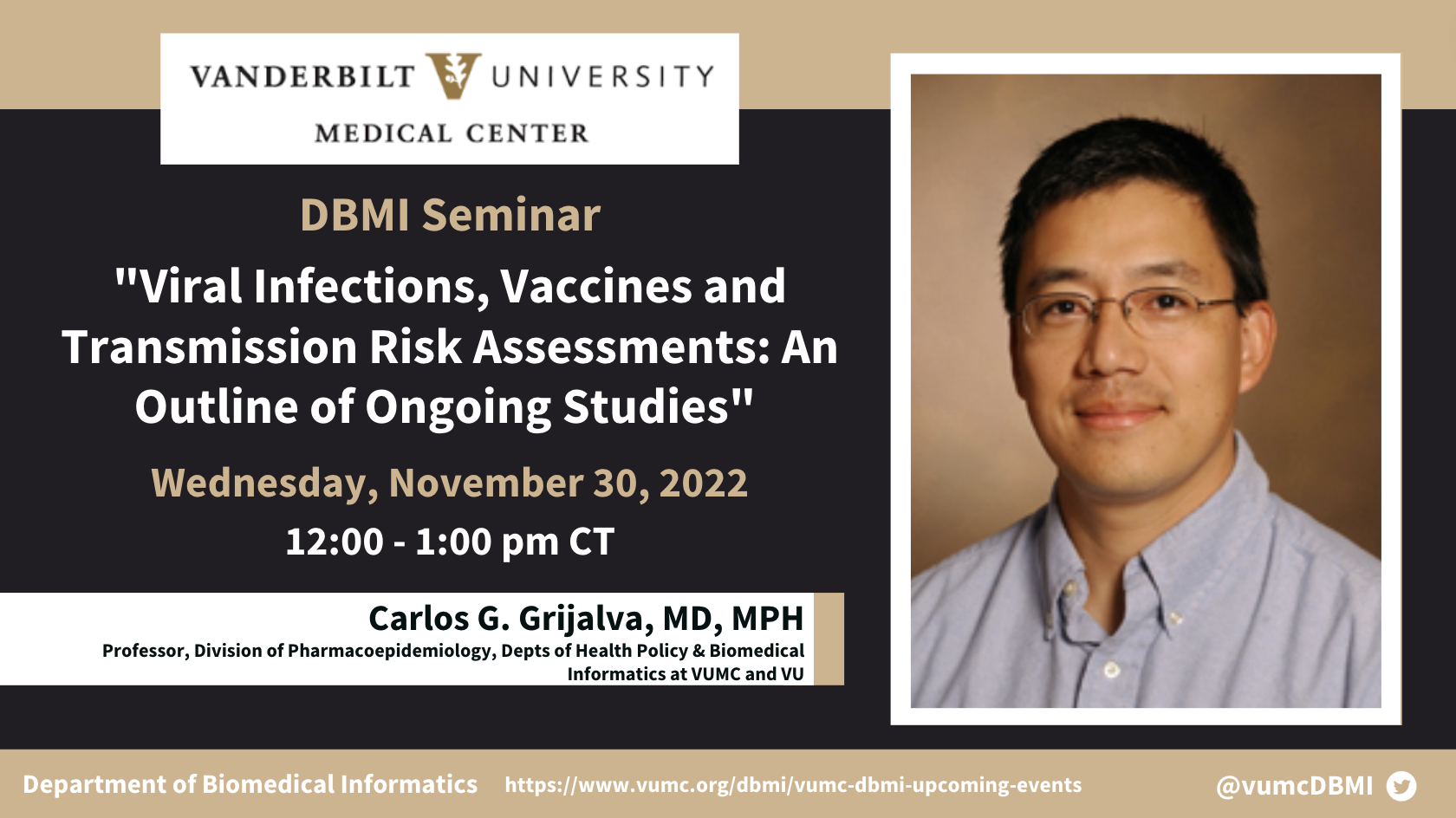 VANDERBILT UNIVERSITY
MEDICAL CENTER

DBMI Seminar

"Viral Infections, Vaccines and Transmission Risk Assessments: An Outline of Ongoing Studies"

Wednesday, November 30, 2022

12:00 - 1:00 pm CT

Carlos G. Grijalva, MD, MPH

Professor, Division of Pharmacoepidemiology, Depts of Health Policy & Biomedical Informatics at VUMC and VU

Department of Biomedical Informatics https://www.vumc.org/dbmi/vumc-dbmi-upcoming-events @vumcDBMI